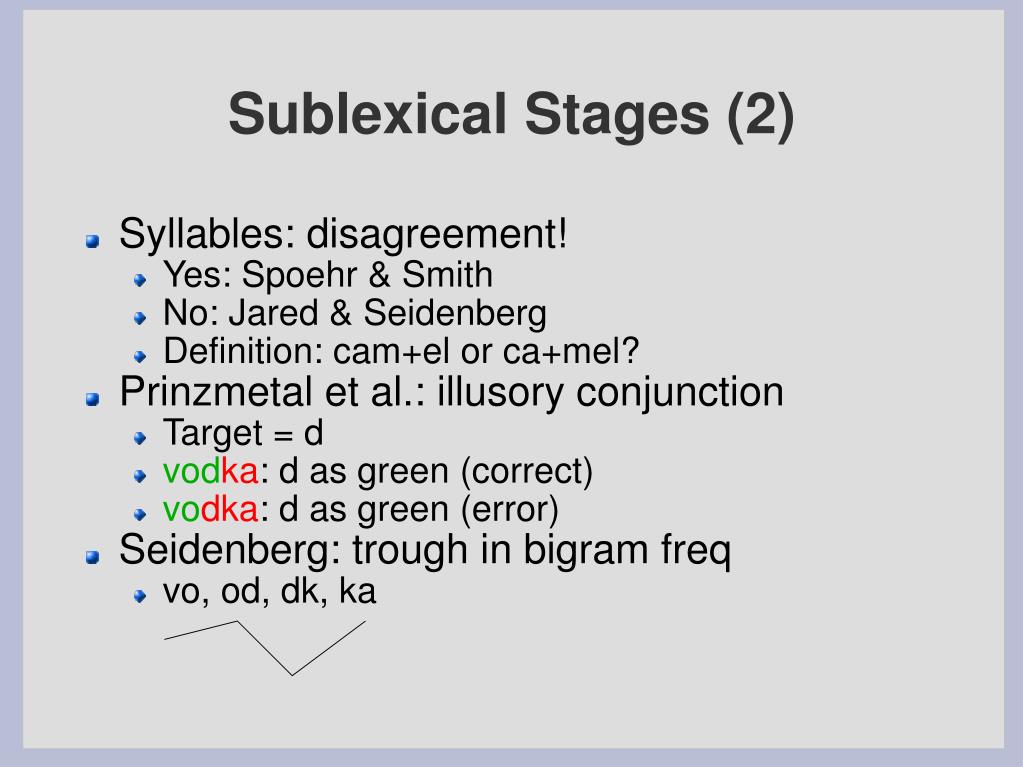 Sublexical Stages (2)

Syllables: disagreement!
Yes: Spoehr & Smith
No: Jared & Seidenberg
Definition: cam+el or ca+mel?

Prinzmetal et al.: illusory conjunction
Target = d
vodka: d as green (correct)
vodka: d as green (error)

Seidenberg: trough in bigram freq
vo, od, dk, ka